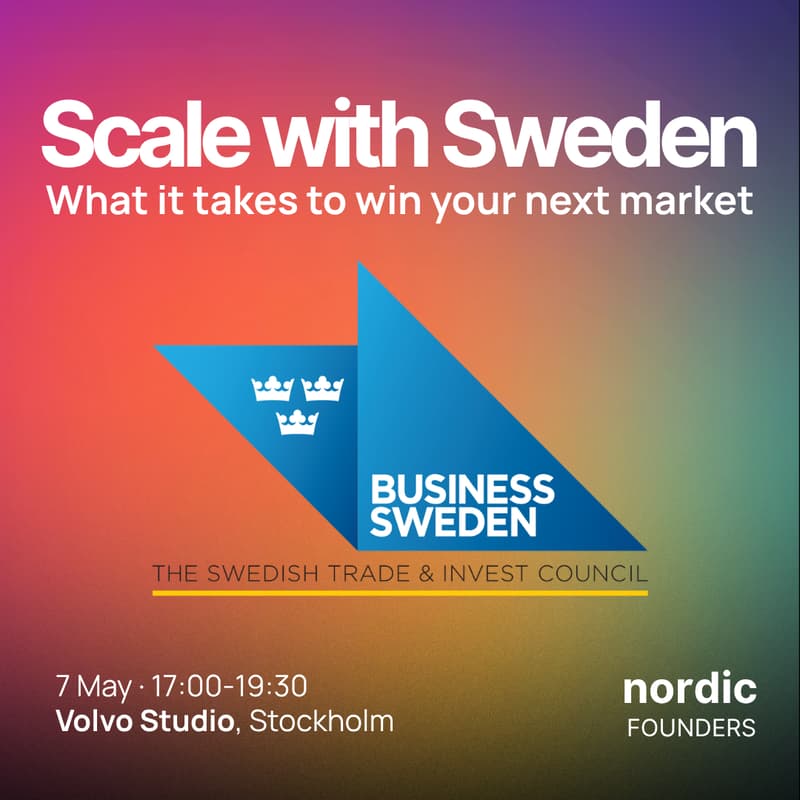 Scale with Sweden
What it takes to win your next market

BUSINESS SWEDEN
THE SWEDISH TRADE & INVEST COUNCIL

7 May · 17:00-19:30
Volvo Studio, Stockholm

nordic
FOUNDERS